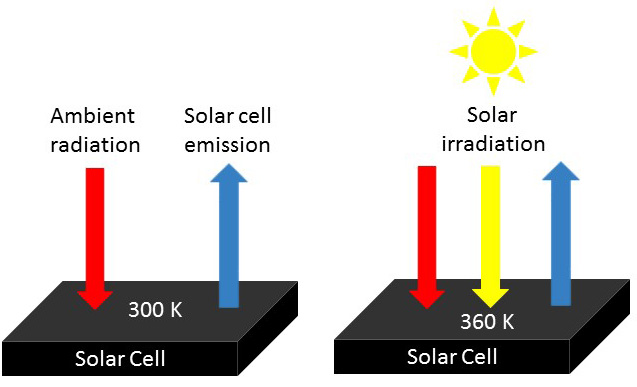 Ambient radiation

Solar cell emission

300 K

Solar Cell

Solar irradiation

360 K

Solar Cell